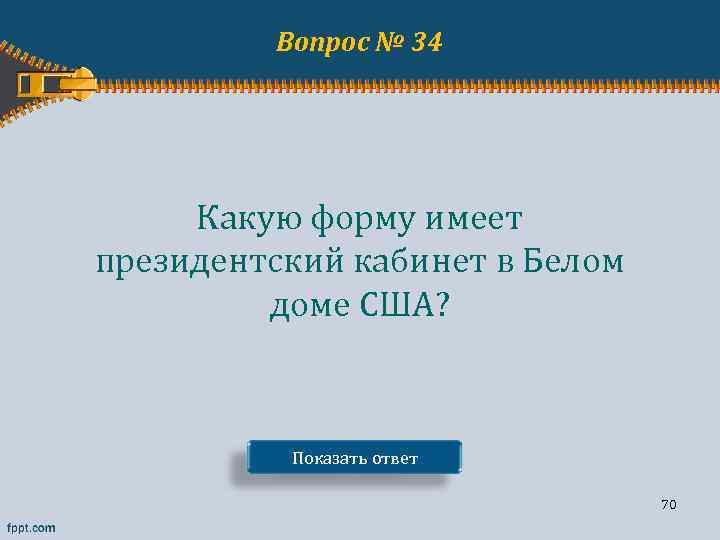 Вопрос № 34

Какую форму имеет президентский кабинет в Белом доме США?

Показать ответ

70

fppt.com